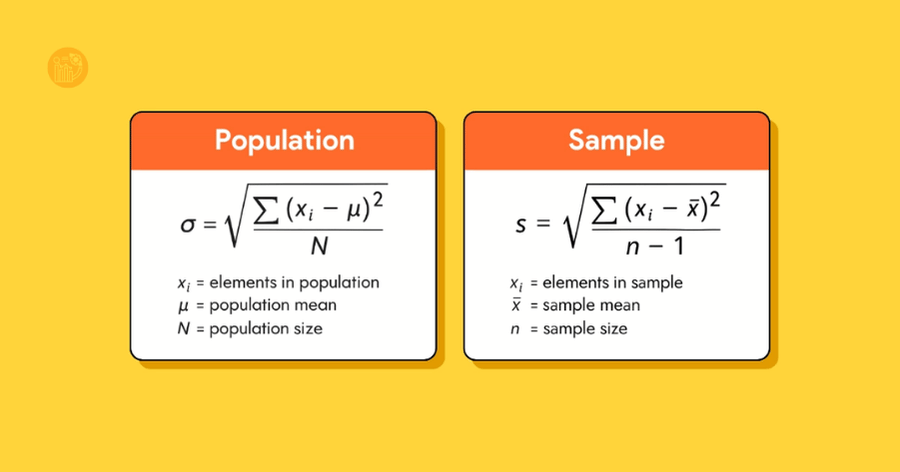 Population

$\sigma = \sqrt{\frac{\sum (x_i - \mu)^2}{N}}$

$x_i$ = elements in population
$\mu$ = population mean
$N$ = population size

Sample

$s = \sqrt{\frac{\sum (x_i - \bar{x})^2}{n - 1}}$

$x_i$ = elements in sample
$\bar{x}$ = sample mean
$n$ = sample size